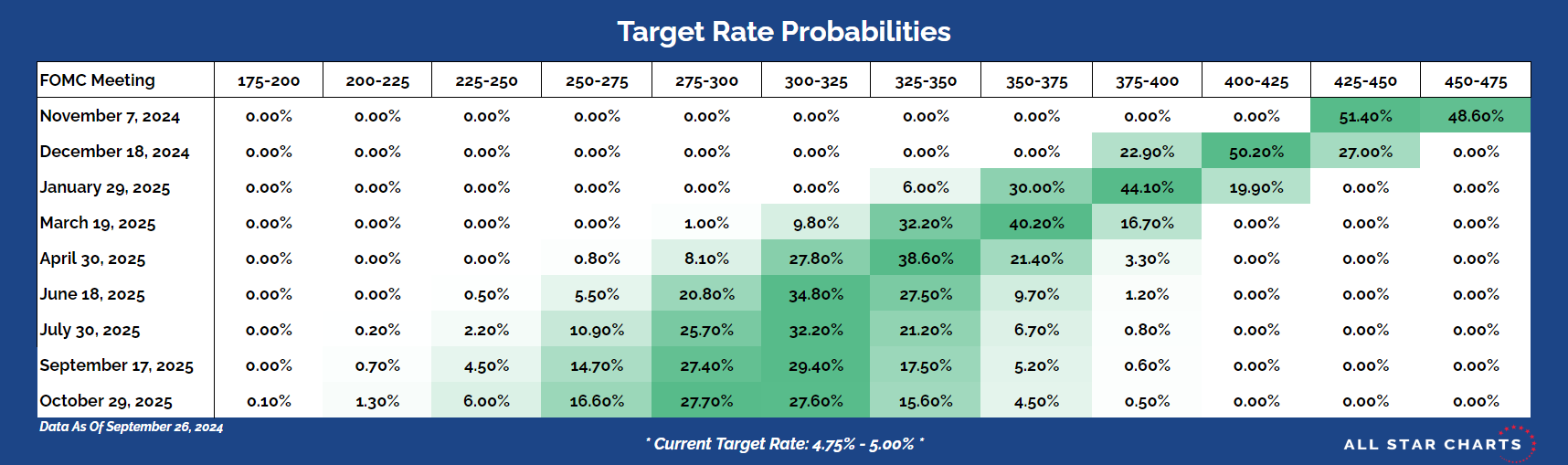 Target Rate Probabilities

| FOMC Meeting | 175-200 | 200-225 | 225-250 | 250-275 | 275-300 | 300-325 | 325-350 | 350-375 | 375-400 | 400-425 | 425-450 | 450-475 |
|---|---|---|---|---|---|---|---|---|---|---|---|---|
| November 7, 2024 | 0.00% | 0.00% | 0.00% | 0.00% | 0.00% | 0.00% | 0.00% | 0.00% | 0.00% | 0.00% | 51.40% | 48.60% |
| December 18, 2024 | 0.00% | 0.00% | 0.00% | 0.00% | 0.00% | 0.00% | 0.00% | 0.00% | 22.90% | 50.20% | 27.00% | 0.00% |
| January 29, 2025 | 0.00% | 0.00% | 0.00% | 0.00% | 0.00% | 0.00% | 6.00% | 30.00% | 44.10% | 19.90% | 0.00% | 0.00% |
| March 19, 2025 | 0.00% | 0.00% | 0.00% | 0.00% | 1.00% | 9.80% | 32.20% | 40.20% | 16.70% | 0.00% | 0.00% | 0.00% |
| April 30, 2025 | 0.00% | 0.00% | 0.00% | 0.80% | 8.10% | 27.80% | 38.60% | 21.40% | 3.30% | 0.00% | 0.00% | 0.00% |
| June 18, 2025 | 0.00% | 0.00% | 0.50% | 5.50% | 20.80% | 34.80% | 27.50% | 9.70% | 1.20% | 0.00% | 0.00% | 0.00% |
| July 30, 2025 | 0.00% | 0.20% | 2.20% | 10.90% | 25.70% | 32.20% | 21.20% | 6.70% | 0.80% | 0.00% | 0.00% | 0.00% |
| September 17, 2025 | 0.00% | 0.70% | 4.50% | 14.70% | 27.40% | 29.40% | 17.50% | 5.20% | 0.60% | 0.00% | 0.00% | 0.00% |
| October 29, 2025 | 0.10% | 1.30% | 6.00% | 16.60% | 27.70% | 27.60% | 15.60% | 4.50% | 0.50% | 0.00% | 0.00% | 0.00% |

Data As Of September 26, 2024

* Current Target Rate: 4.75% - 5.00% *

ALL STAR CHARTS